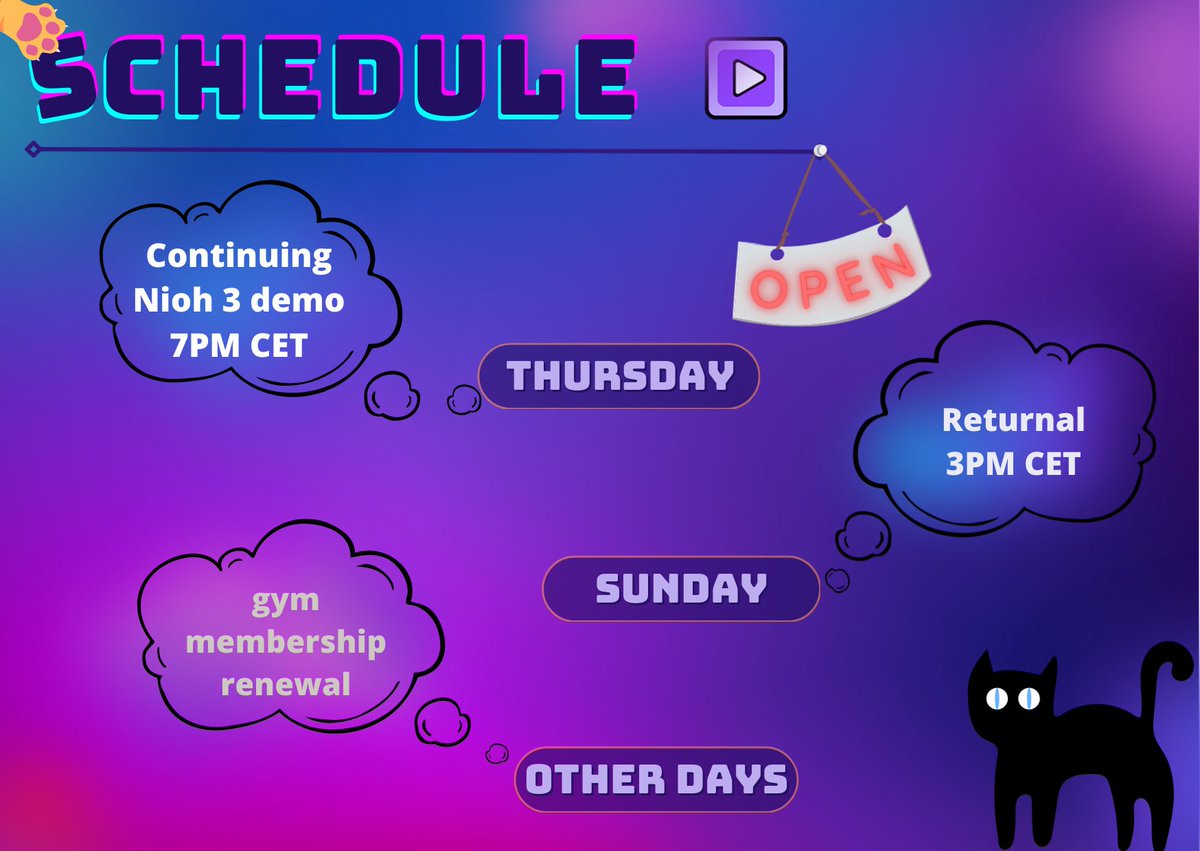 SCHEDULE

OPEN

Continuing Nioh 3 demo 7PM CET

THURSDAY

Returnal 3PM CET

SUNDAY

gym membership renewal

OTHER DAYS